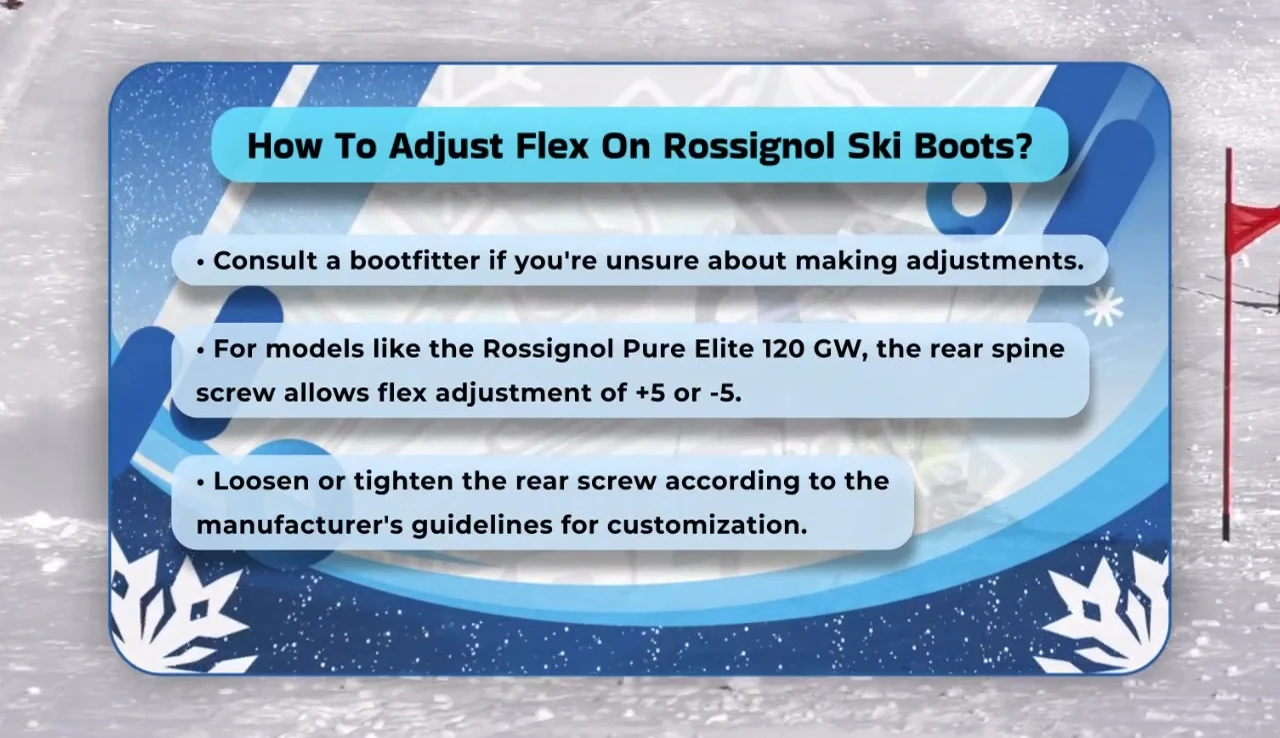 How To Adjust Flex On Rossignol Ski Boots?

• Consult a bootfitter if you're unsure about making adjustments.

• For models like the Rossignol Pure Elite 120 GW, the rear spine screw allows flex adjustment of +5 or -5.

• Loosen or tighten the rear screw according to the manufacturer's guidelines for customization.